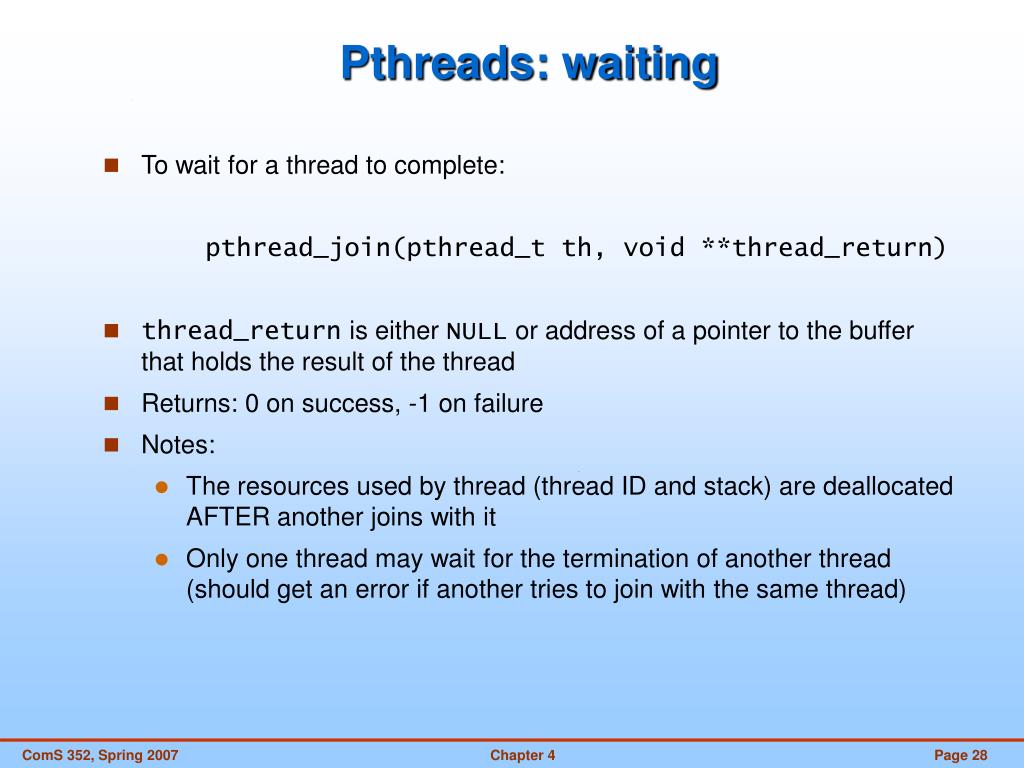 Pthreads: waiting

To wait for a thread to complete:

pthread_join(pthread_t th, void **thread_return)

thread_return is either NULL or address of a pointer to the buffer that holds the result of the thread

Returns: 0 on success, -1 on failure

Notes:

The resources used by thread (thread ID and stack) are deallocated AFTER another joins with it

Only one thread may wait for the termination of another thread (should get an error if another tries to join with the same thread)

ComS 352, Spring 2007

Chapter 4

Page 28